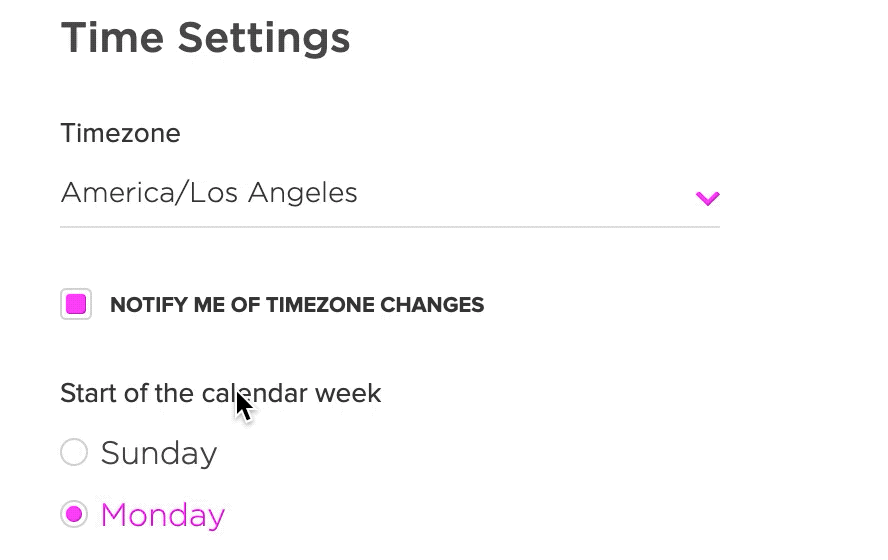 Time Settings

Timezone

America/Los Angeles

NOTIFY ME OF TIMEZONE CHANGES

Start of the calendar week

Sunday

Monday